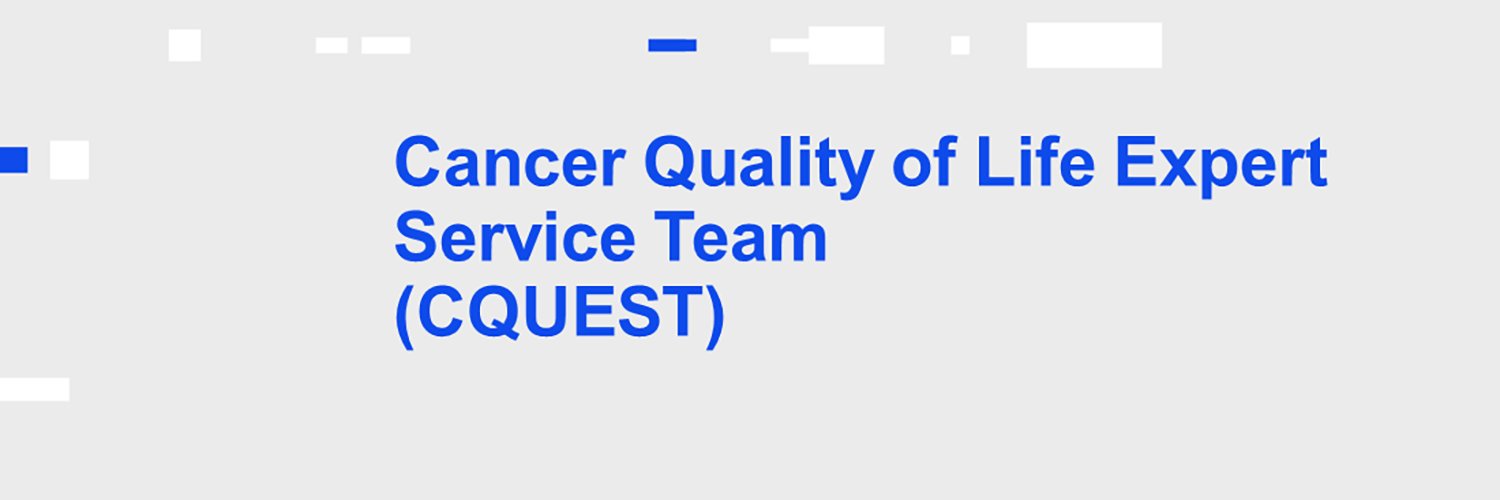 Cancer Quality of Life Expert Service Team (CQUEST)